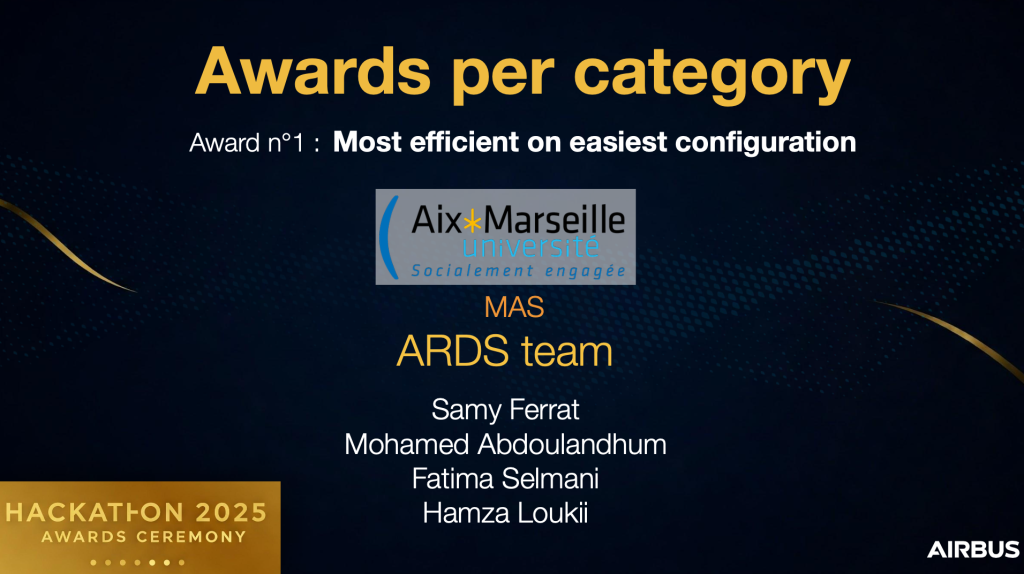 Awards per category

Award n°1 : Most efficient on easiest configuration

Aix*Marseille université
Socialement engagée

MAS

ARDS team

Samy Ferrat
Mohamed Abdoulandhum
Fatima Selmani
Hamza Loukii

HACKATHON 2025
AWARDS CEREMONY

AIRBUS